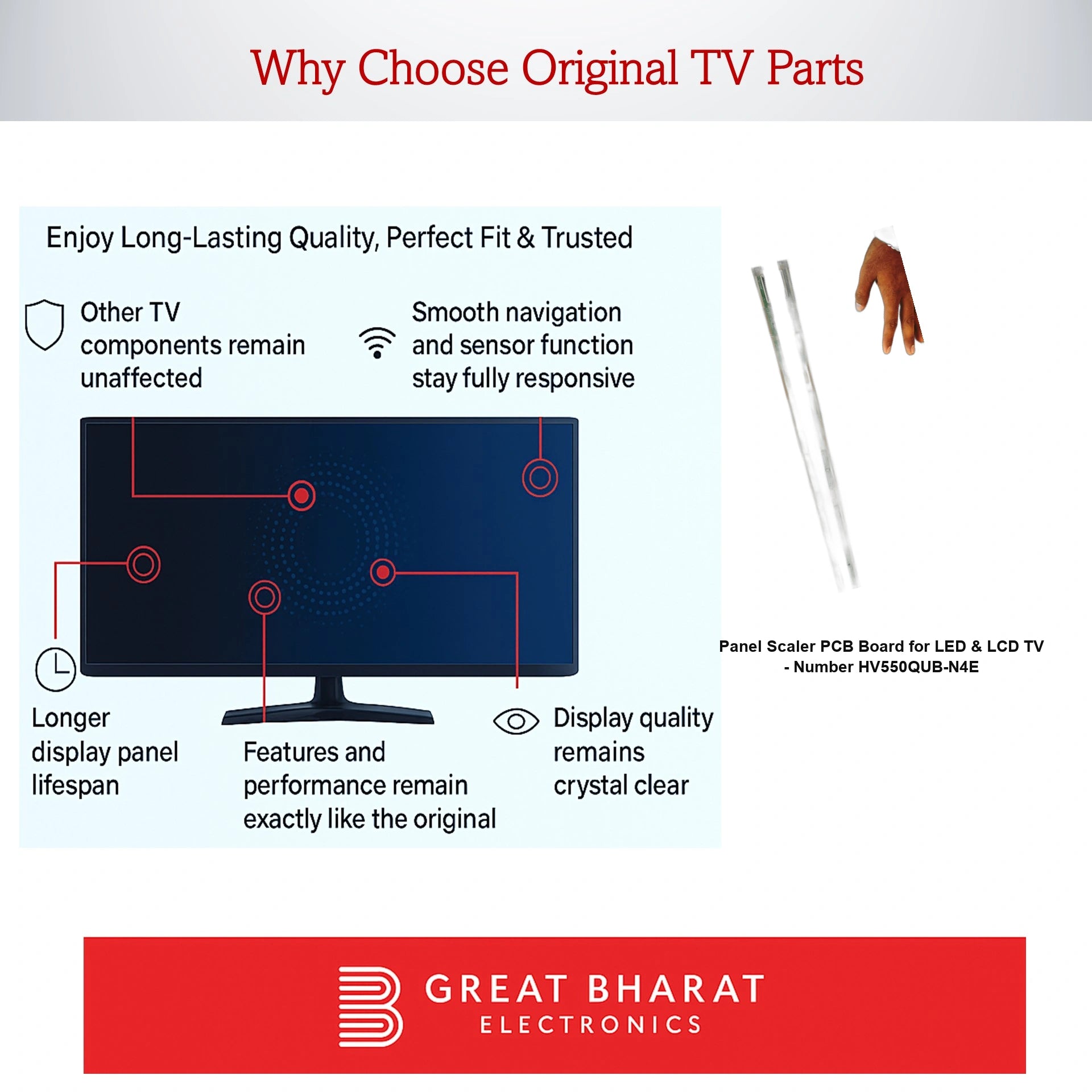 Why Choose Original TV Parts

Enjoy Long-Lasting Quality, Perfect Fit & Trusted

Other TV components remain unaffected

Smooth navigation and sensor function stay fully responsive

Longer display panel lifespan

Features and performance remain exactly like the original

Display quality remains crystal clear

Panel Scaler PCB Board for LED & LCD TV - Number HV550QUB-N4E

GREAT BHARAT
ELECTRONICS